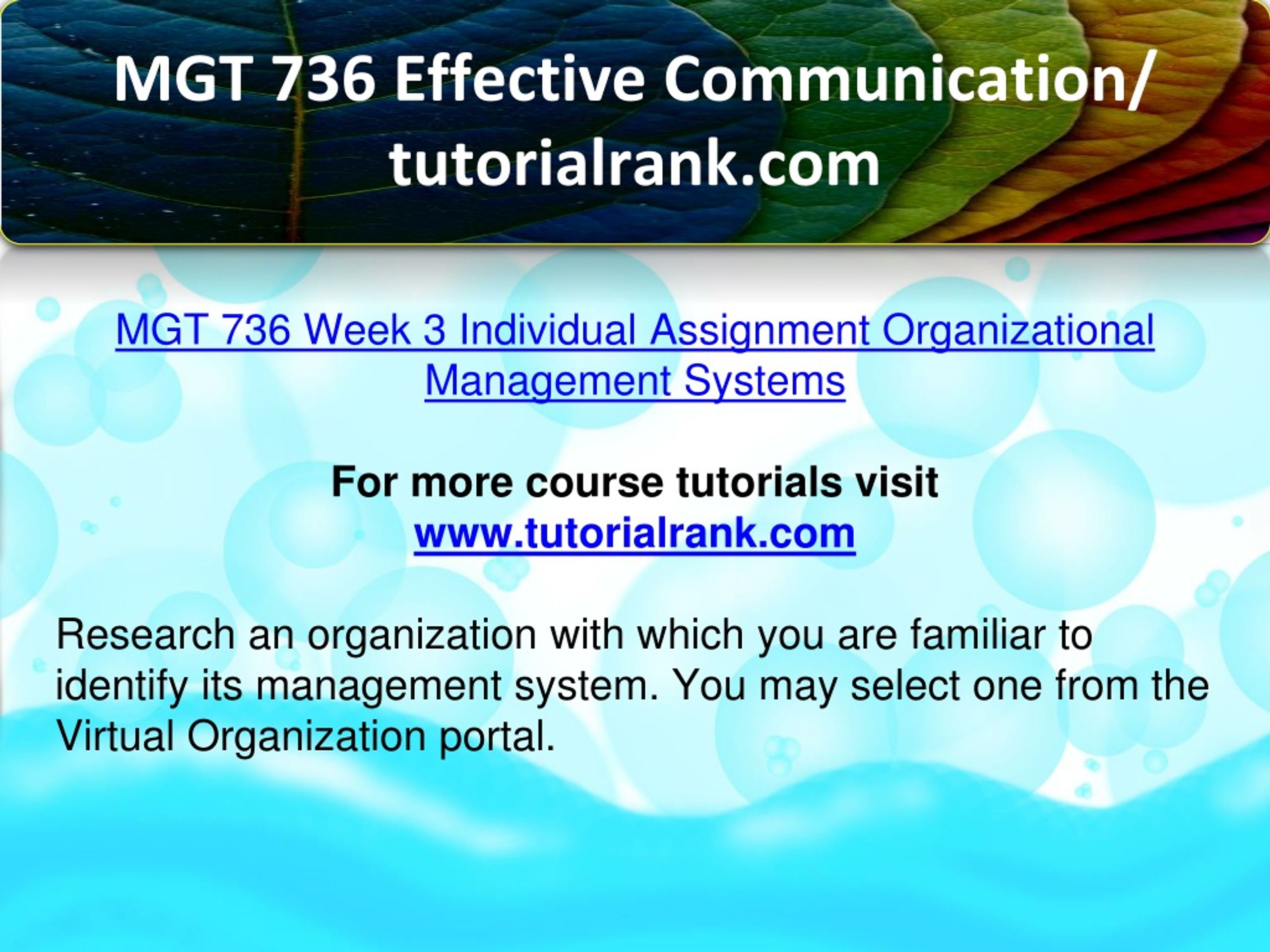 MGT 736 Effective Communication/ tutorialrank.com

MGT 736 Week 3 Individual Assignment Organizational Management Systems

For more course tutorials visit
www.tutorialrank.com

Research an organization with which you are familiar to identify its management system. You may select one from the Virtual Organization portal.